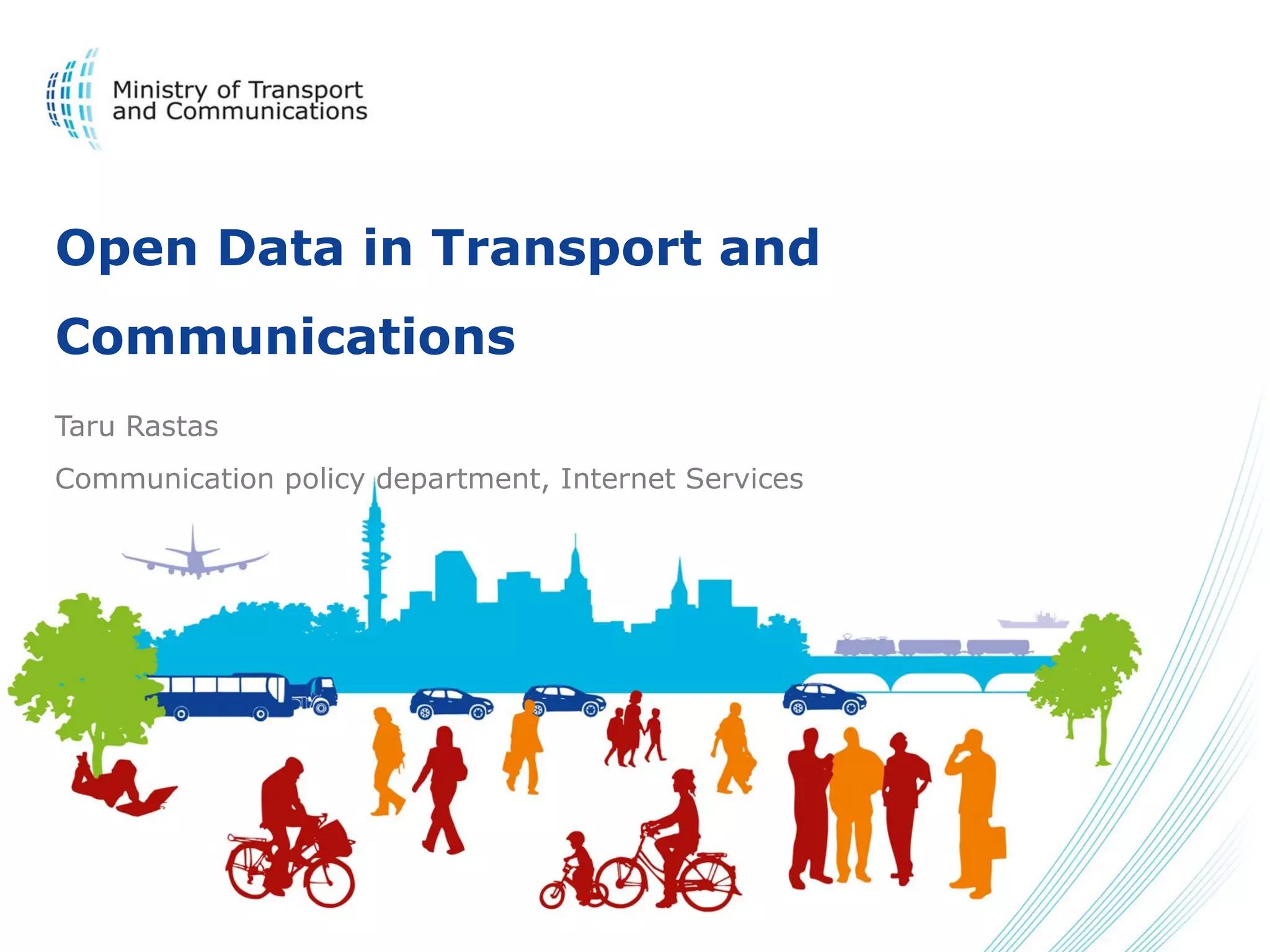 Ministry of Transport and Communications

Open Data in Transport and Communications

Taru Rastas

Communication policy department, Internet Services